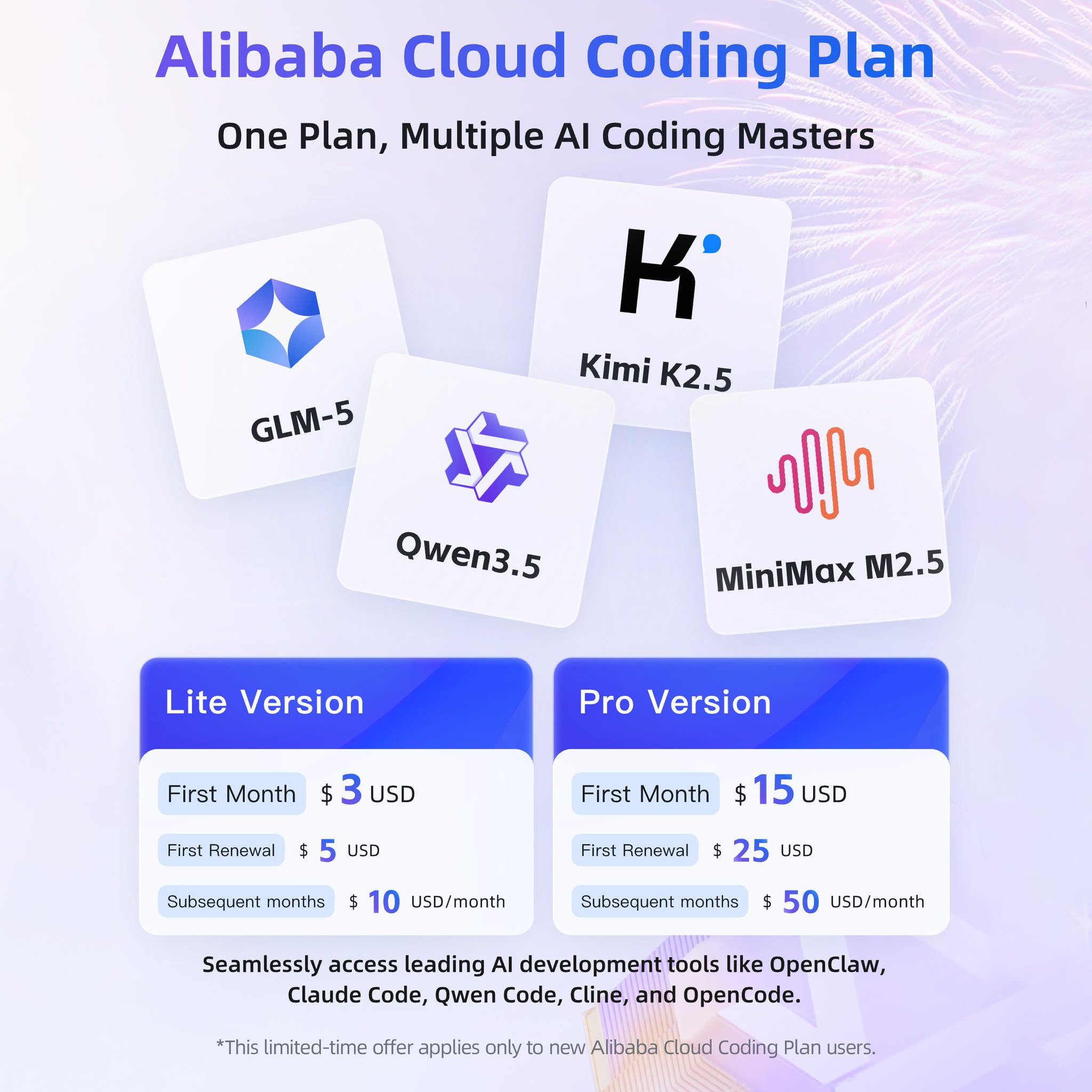 Alibaba Cloud Coding Plan

One Plan, Multiple AI Coding Masters

GLM-5

Kimi K2.5

Qwen3.5

MiniMax M2.5

Lite Version

First Month $ 3 USD

First Renewal $ 5 USD

Subsequent months $ 10 USD/month

Pro Version

First Month $ 15 USD

First Renewal $ 25 USD

Subsequent months $ 50 USD/month

Seamlessly access leading AI development tools like OpenClaw, Claude Code, Qwen Code, Cline, and OpenCode.

*This limited-time offer applies only to new Alibaba Cloud Coding Plan users.